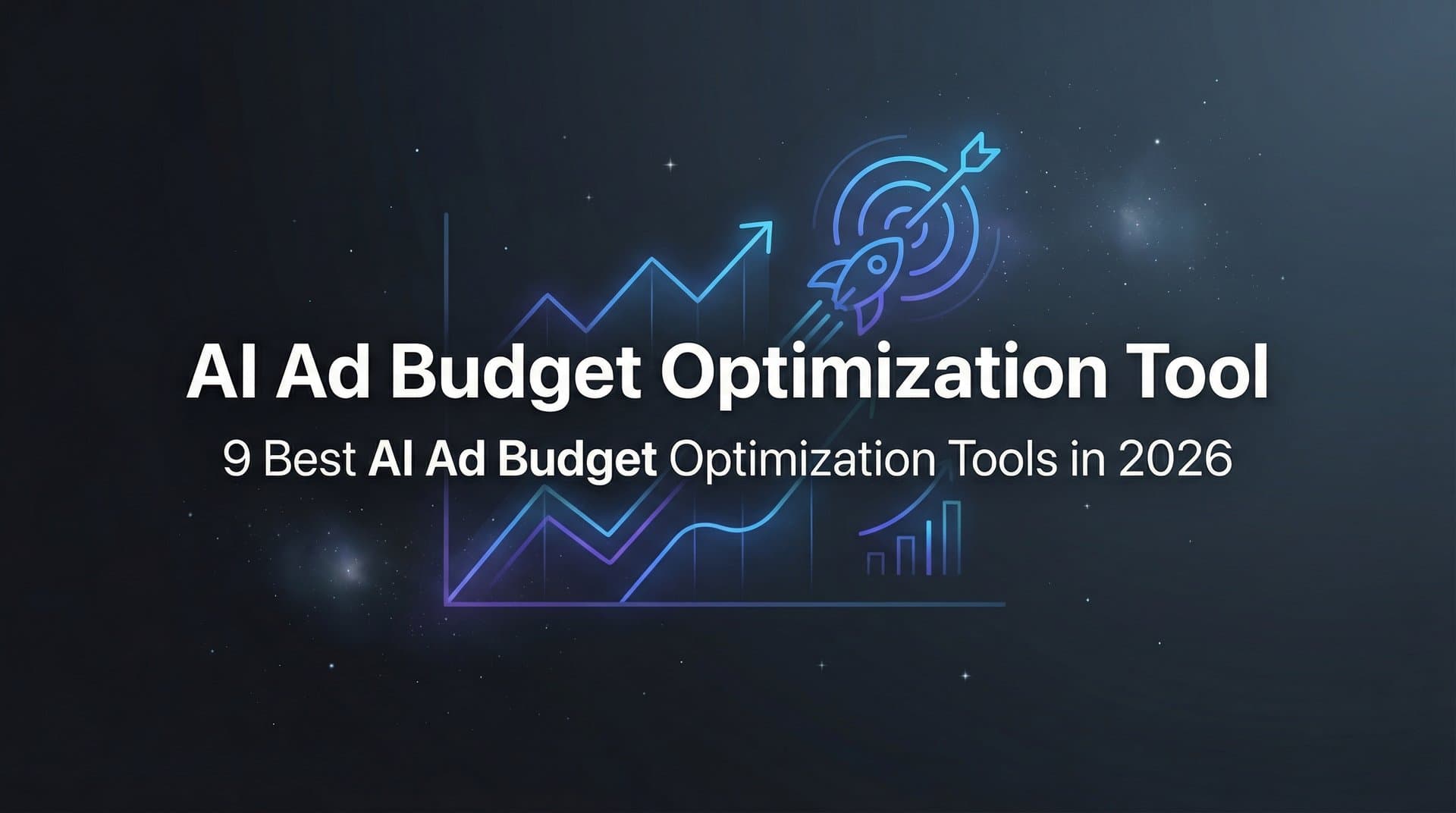 AI Ad Budget Optimization Tool

9 Best AI Ad Budget Optimization Tools in 2026